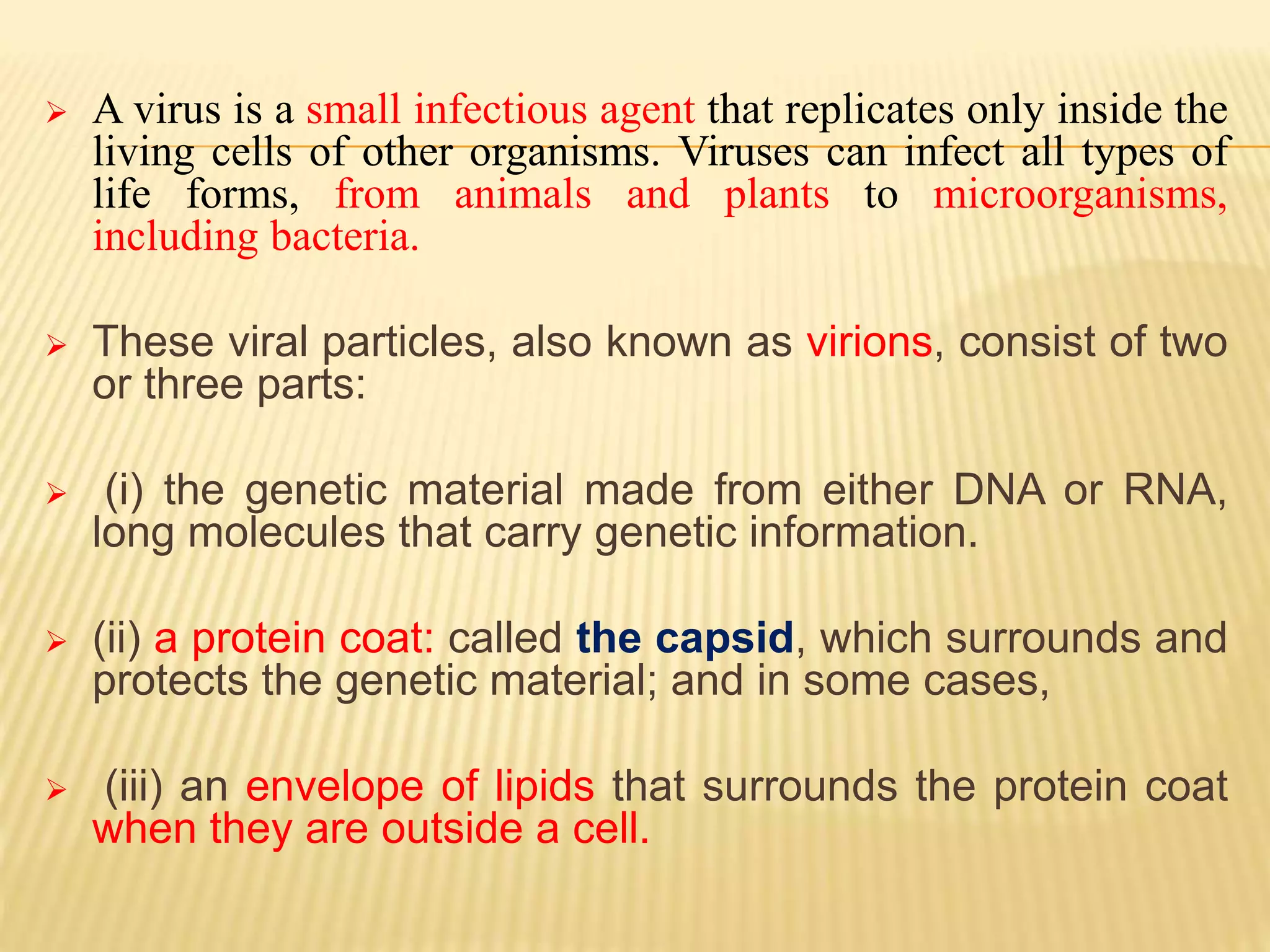 ➢ A virus is a small infectious agent that replicates only inside the living cells of other organisms. Viruses can infect all types of life forms, from animals and plants to microorganisms, including bacteria.

➢ These viral particles, also known as virions, consist of two or three parts:

➢ (i) the genetic material made from either DNA or RNA, long molecules that carry genetic information.

➢ (ii) a protein coat: called the capsid, which surrounds and protects the genetic material; and in some cases,

➢ (iii) an envelope of lipids that surrounds the protein coat when they are outside a cell.